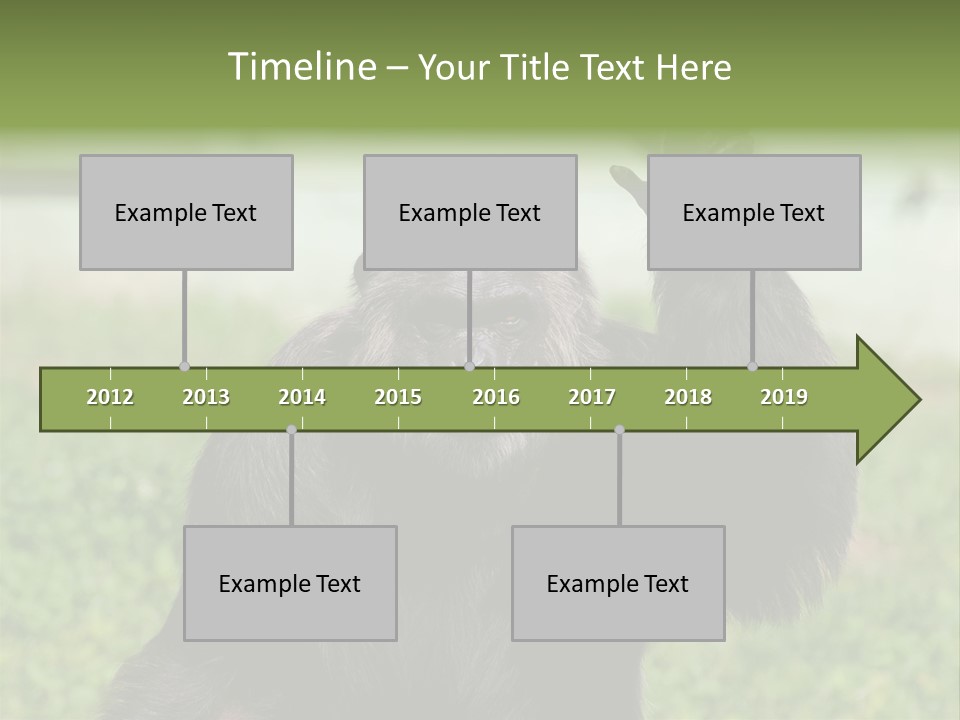 Timeline – Your Title Text Here

Example Text

Example Text

Example Text

2012 2013 2014 2015 2016 2017 2018 2019

Example Text

Example Text